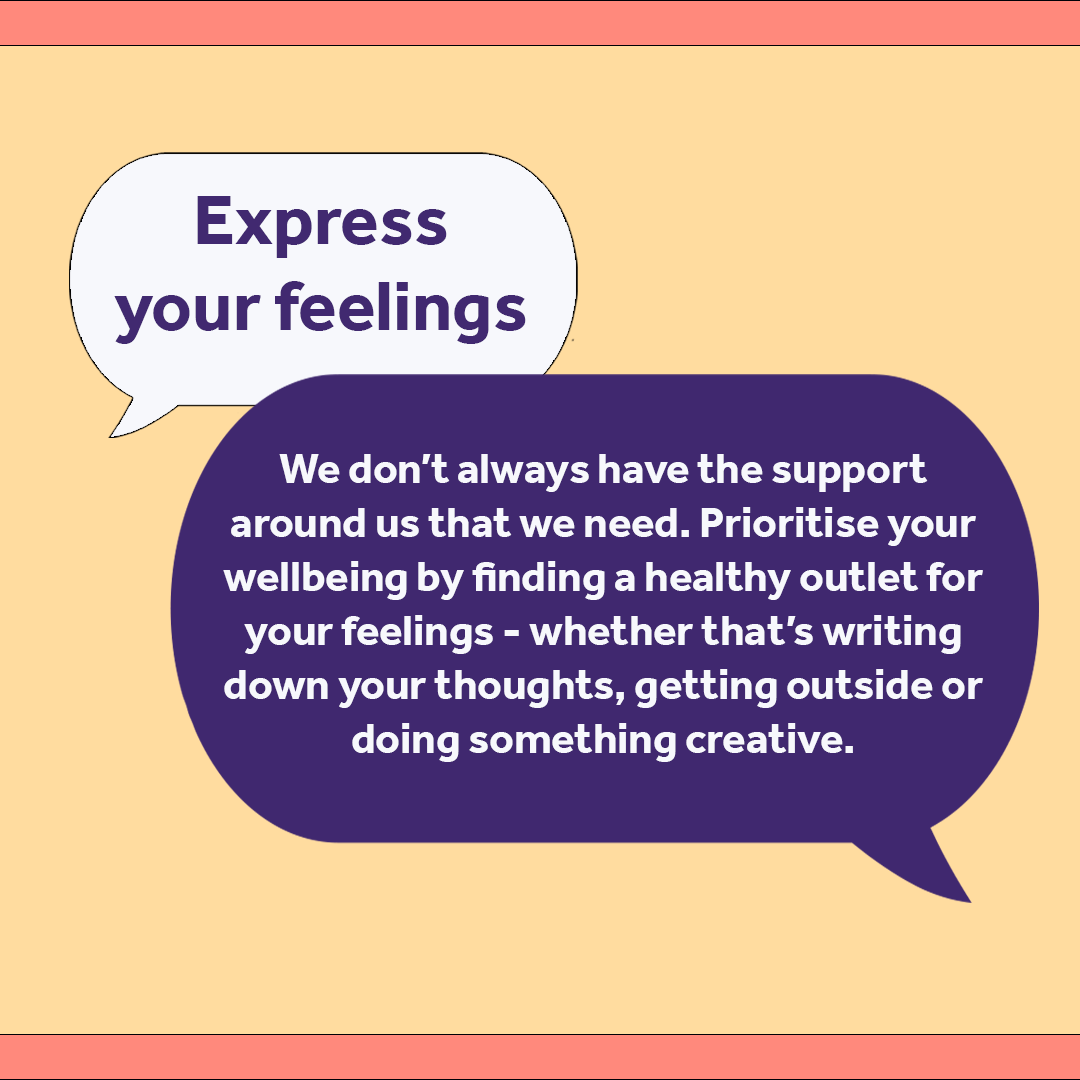 Express your feelings

We don’t always have the support around us that we need. Prioritise your wellbeing by finding a healthy outlet for your feelings - whether that’s writing down your thoughts, getting outside or doing something creative.